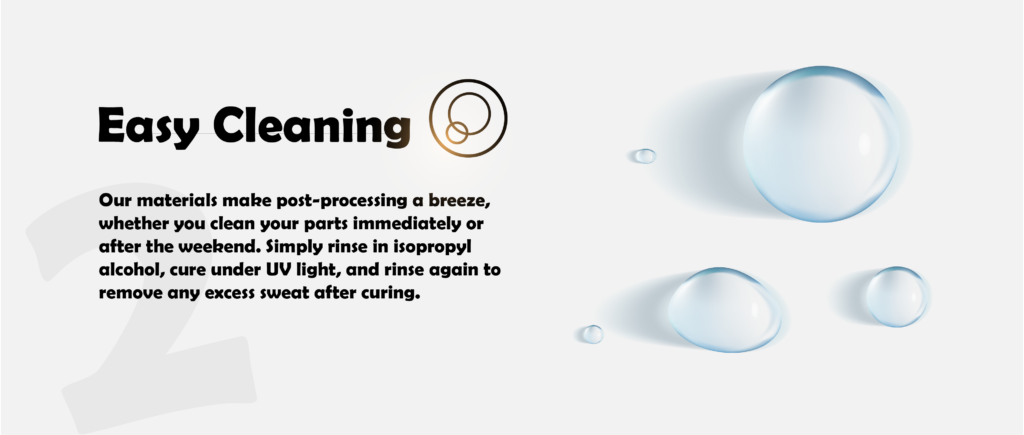 2

Easy Cleaning

Our materials make post-processing a breeze, whether you clean your parts immediately or after the weekend. Simply rinse in isopropyl alcohol, cure under UV light, and rinse again to remove any excess sweat after curing.